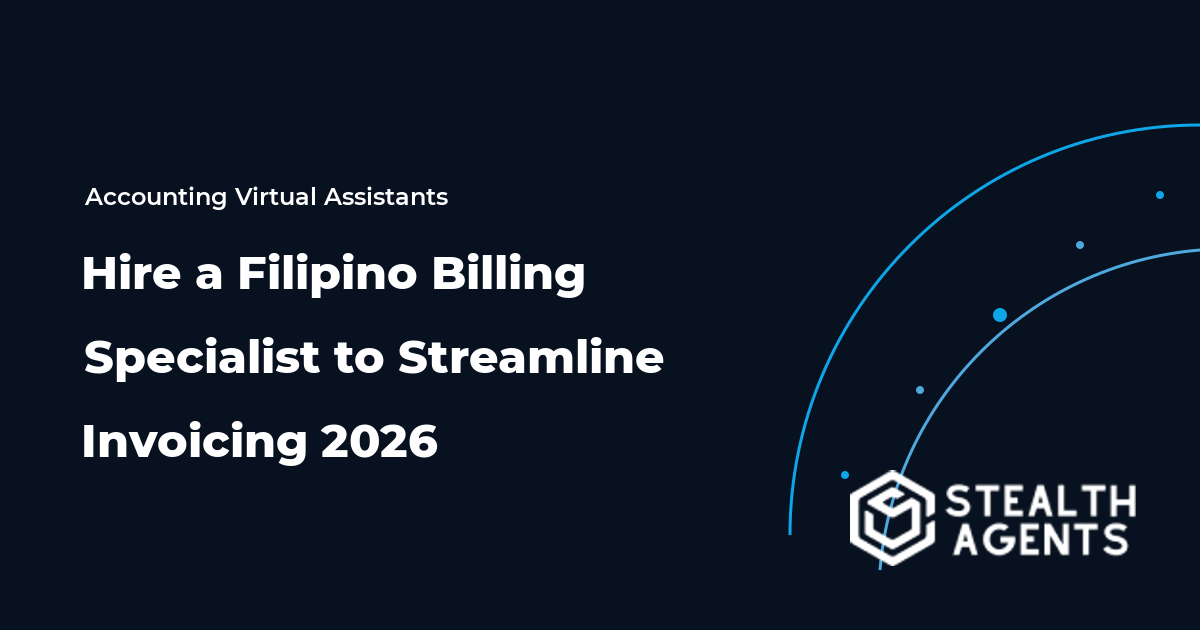 Accounting Virtual Assistants

Hire a Filipino Billing Specialist to Streamline Invoicing 2026

STEALTH AGENTS